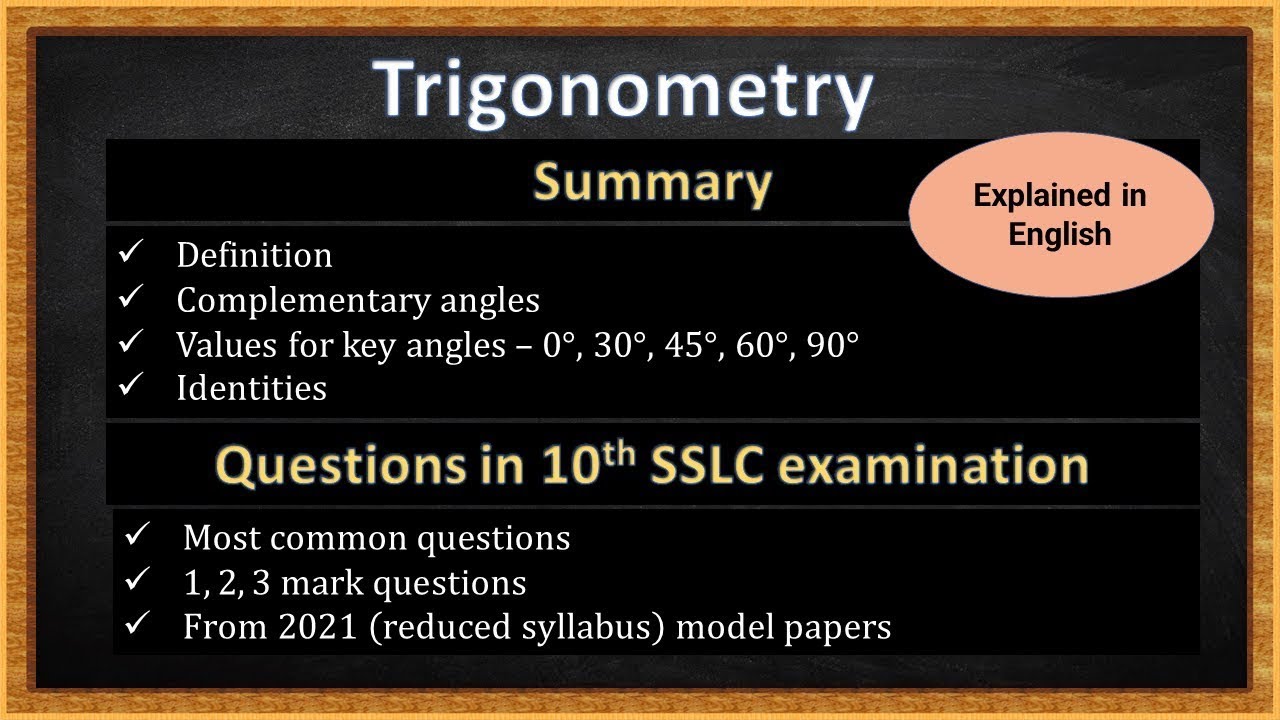 Trigonometry

Summary

Explained in English

✓ Definition
✓ Complementary angles
✓ Values for key angles – 0°, 30°, 45°, 60°, 90°
✓ Identities

Questions in 10$^{th}$ SSLC examination

✓ Most common questions
✓ 1, 2, 3 mark questions
✓ From 2021 (reduced syllabus) model papers